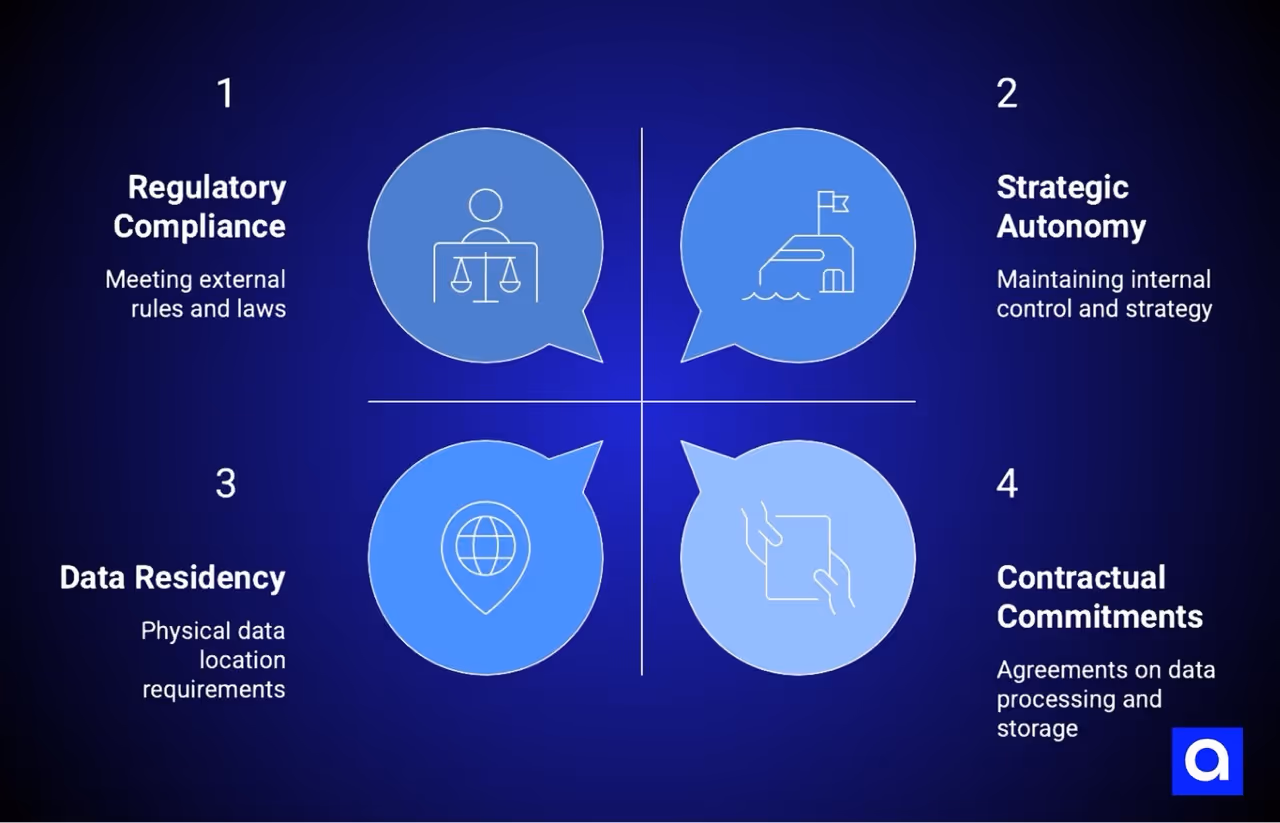 1

Regulatory Compliance

Meeting external rules and laws

2

Strategic Autonomy

Maintaining internal control and strategy

3

Data Residency

Physical data location requirements

4

Contractual Commitments

Agreements on data processing and storage

a